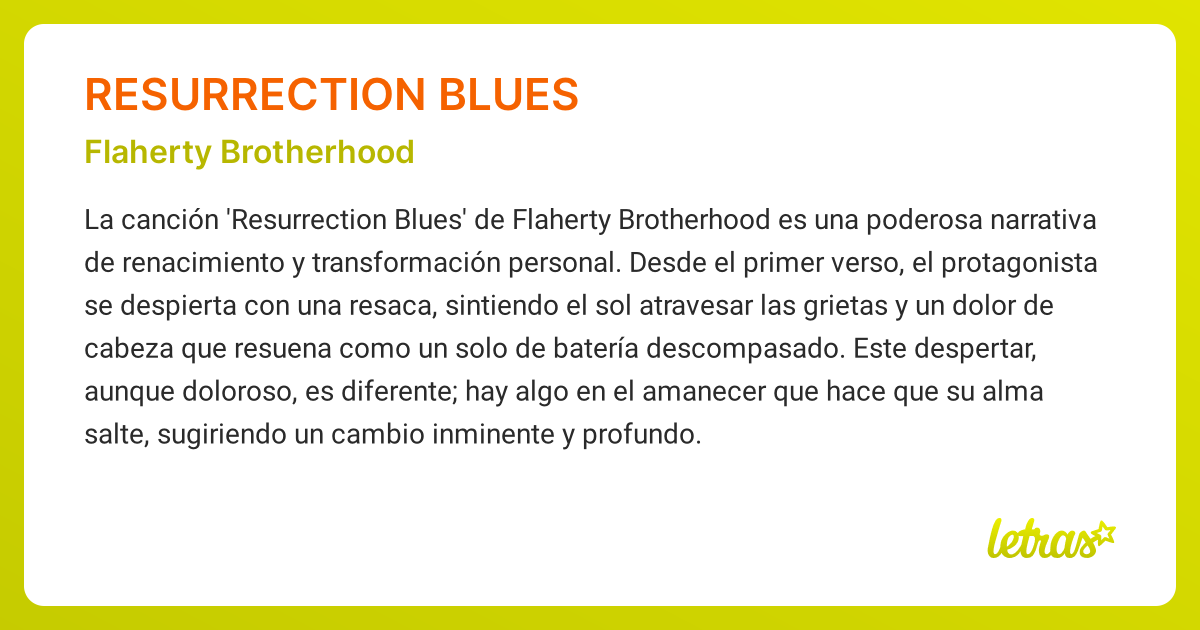 RESURRECTION BLUES

Flaherty Brotherhood

La canción 'Resurrection Blues' de Flaherty Brotherhood es una poderosa narrativa de renacimiento y transformación personal. Desde el primer verso, el protagonista se despierta con una resaca, sintiendo el sol atravesar las grietas y un dolor de cabeza que resuena como un solo de batería descompasado. Este despertar, aunque doloroso, es diferente; hay algo en el amanecer que hace que su alma salte, sugiriendo un cambio inminente y profundo.

letras